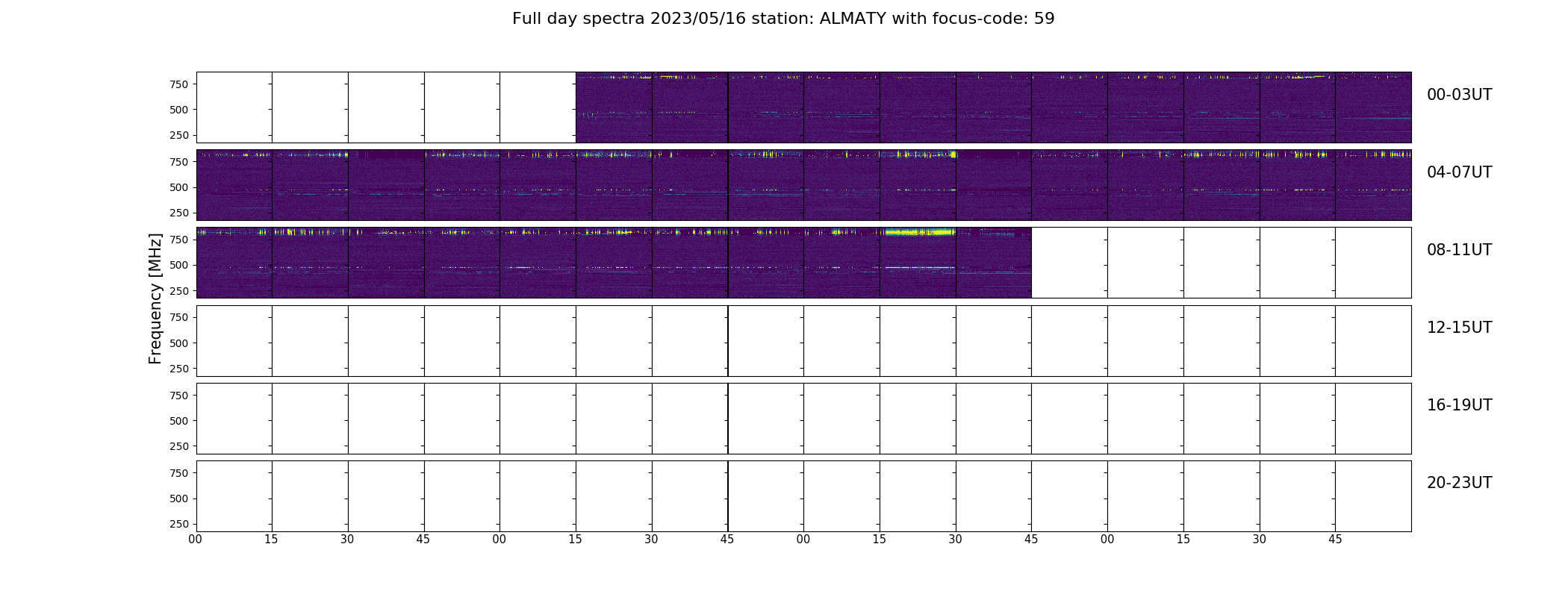 Full day spectra 2023/05/16 station: ALMATY with focus-code: 59

Frequency [MHz]

750
500
250

00-03UT

750
500
250

04-07UT

750
500
250

08-11UT

750
500
250

12-15UT

750
500
250

16-19UT

750
500
250

20-23UT

00 15 30 45 00 15 30 45 00 15 30 45 00 15 30 45